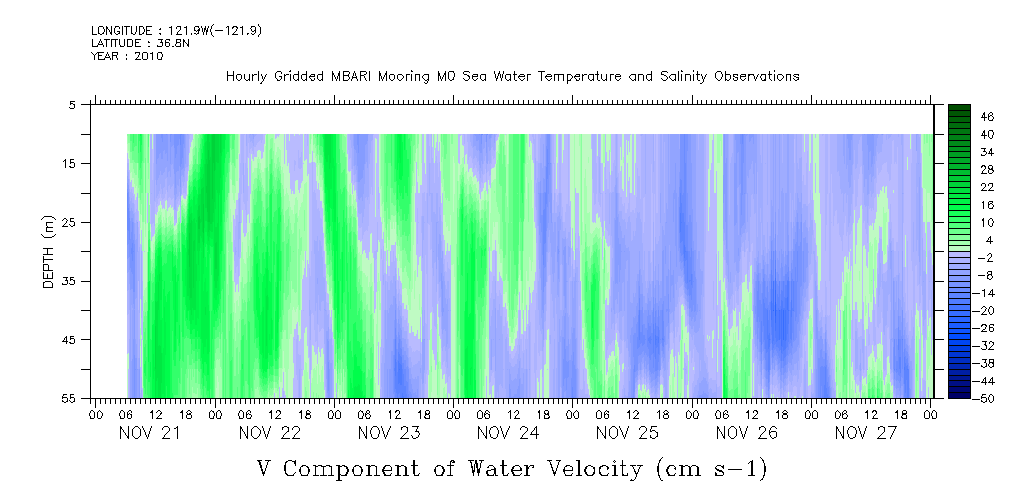 LONGITUDE : 121.9W(-121.9)
LATITUDE : 36.8N
YEAR : 2010

Hourly Gridded MBARI Mooring M0 Sea Water Temperature and Salinity Observations

DEPTH (m)

5
15
25
35
45
55

46
40
34
28
22
16
10
4
-2
-8
-14
-20
-26
-32
-38
-44
-50

00 06 12 18 00 06 12 18 00 06 12 18 00 06 12 18 00 06 12 18 00 06 12 18 00 06 12 18 00

NOV 21 NOV 22 NOV 23 NOV 24 NOV 25 NOV 26 NOV 27

V Component of Water Velocity (cm s-1)